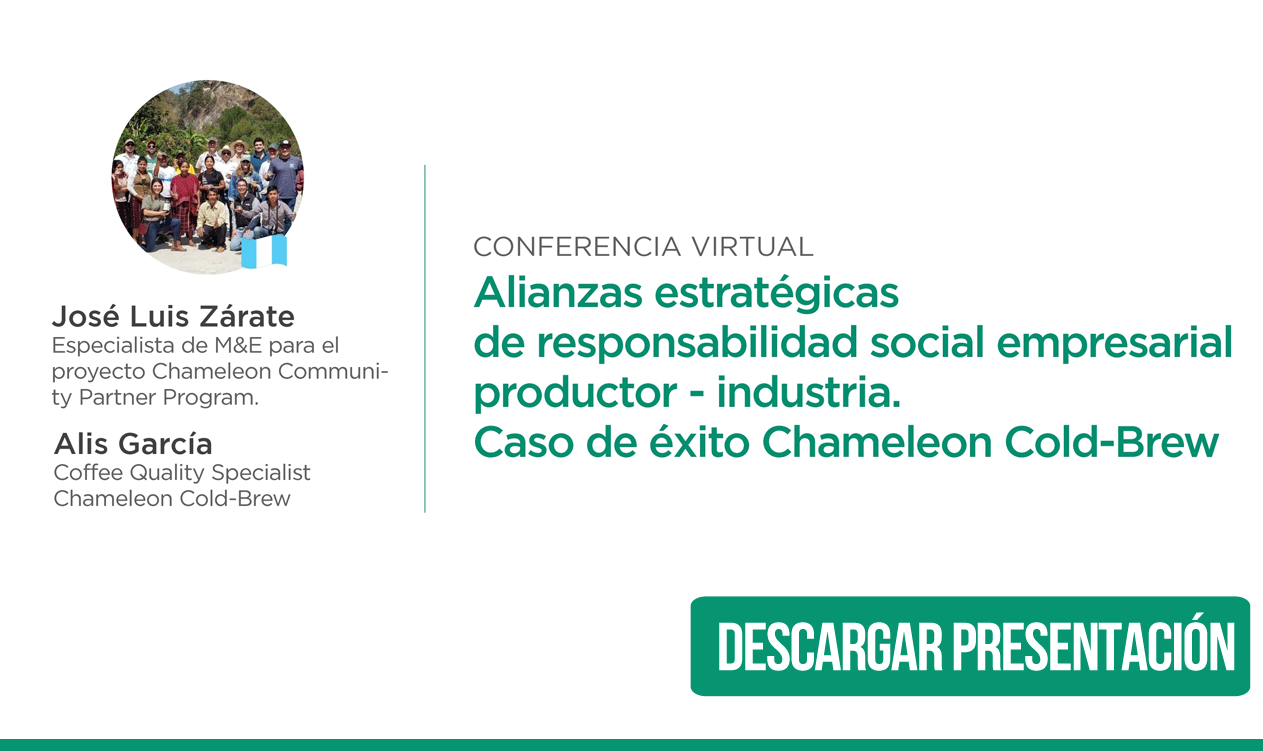 José Luis Zárate
Especialista de M&E para el proyecto Chameleon Community Partner Program.

Alis García
Coffee Quality Specialist
Chameleon Cold-Brew

CONFERENCIA VIRTUAL
Alianzas estratégicas
de responsabilidad social empresarial
productor - industria.
Caso de éxito Chameleon Cold-Brew

DESCARGAR PRESENTACIÓN